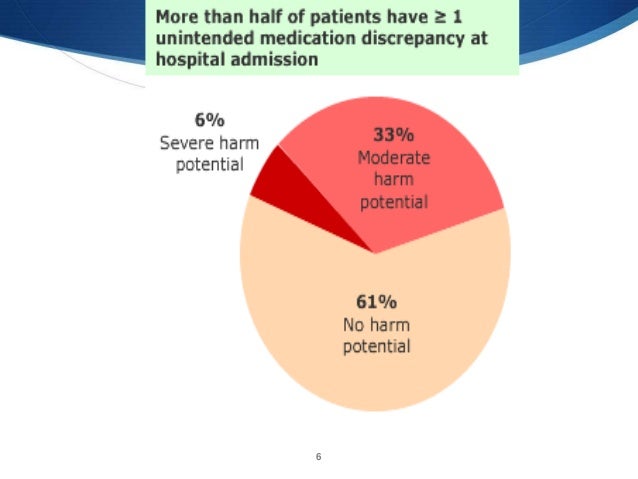 More than half of patients have ≥ 1 unintended medication discrepancy at hospital admission

6%
Severe harm potential

33%
Moderate harm potential

61%
No harm potential

6